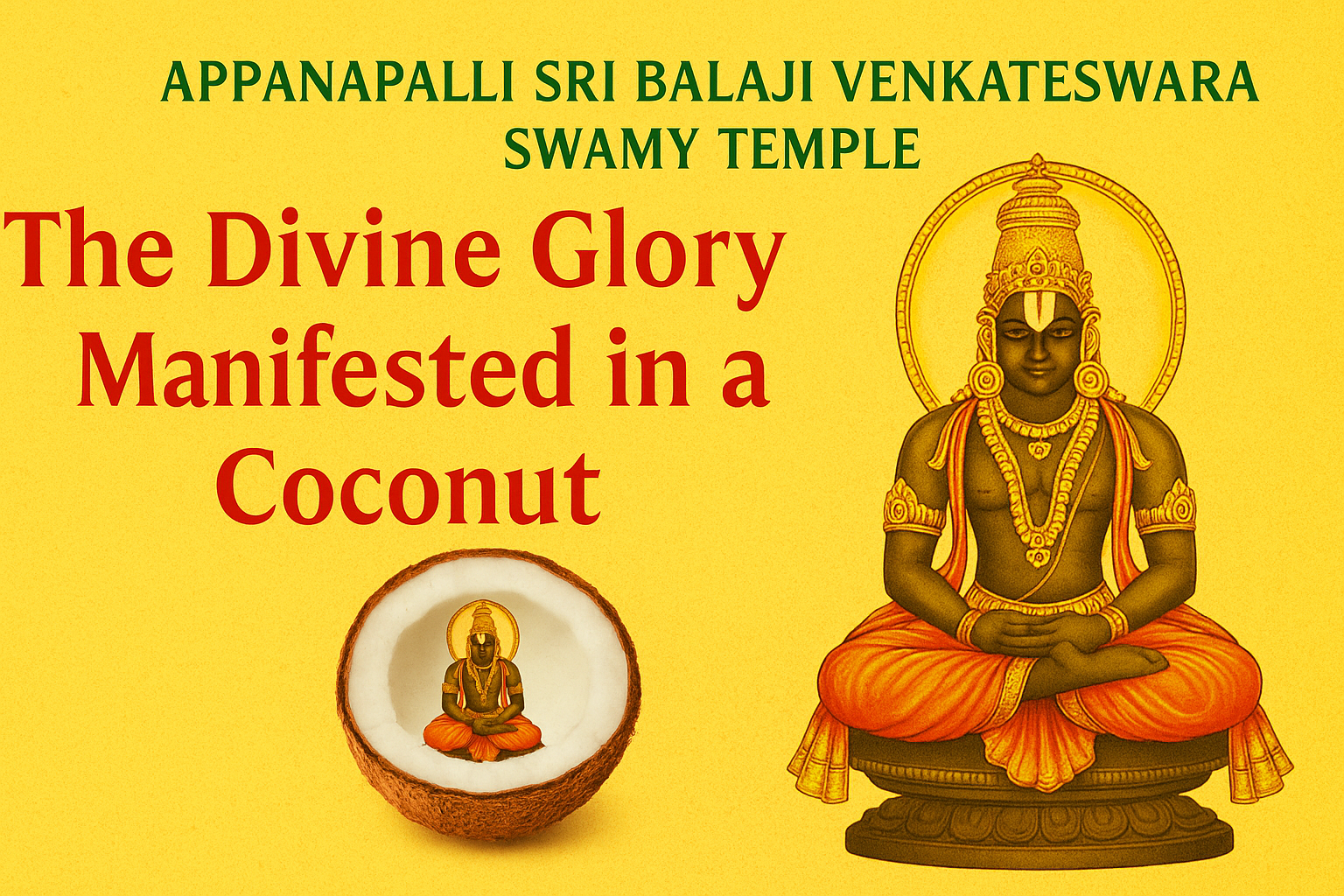 APPANAPALLI SRI BALAJI VENKATESWARA SWAMY TEMPLE

The Divine Glory Manifested in a Coconut